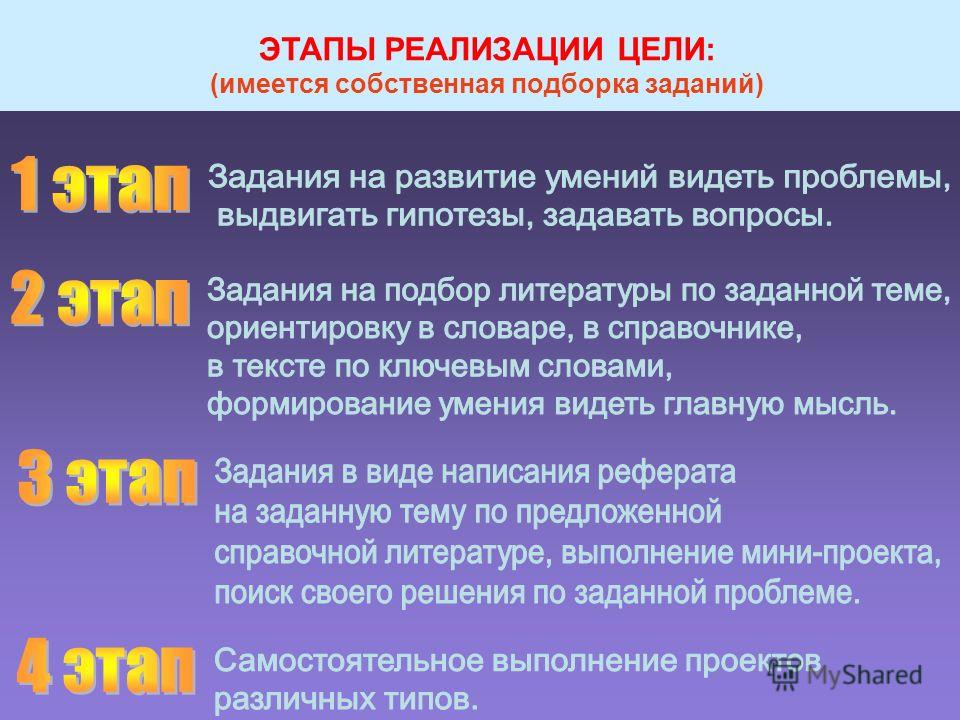 ЭТАПЫ РЕАЛИЗАЦИИ ЦЕЛИ:
(имеется собственная подборка заданий)

1 этап
Задания на развитие умений видеть проблемы, выдвигать гипотезы, задавать вопросы.

2 этап
Задания на подбор литературы по заданной теме, ориентировку в словаре, в справочнике, в тексте по ключевым словами, формирование умения видеть главную мысль.

3 этап
Задания в виде написания реферата на заданную тему по предложенной справочной литературе, выполнение мини-проекта, поиск своего решения по заданной проблеме.

4 этап
Самостоятельное выполнение проектов различных типов.

MyShared